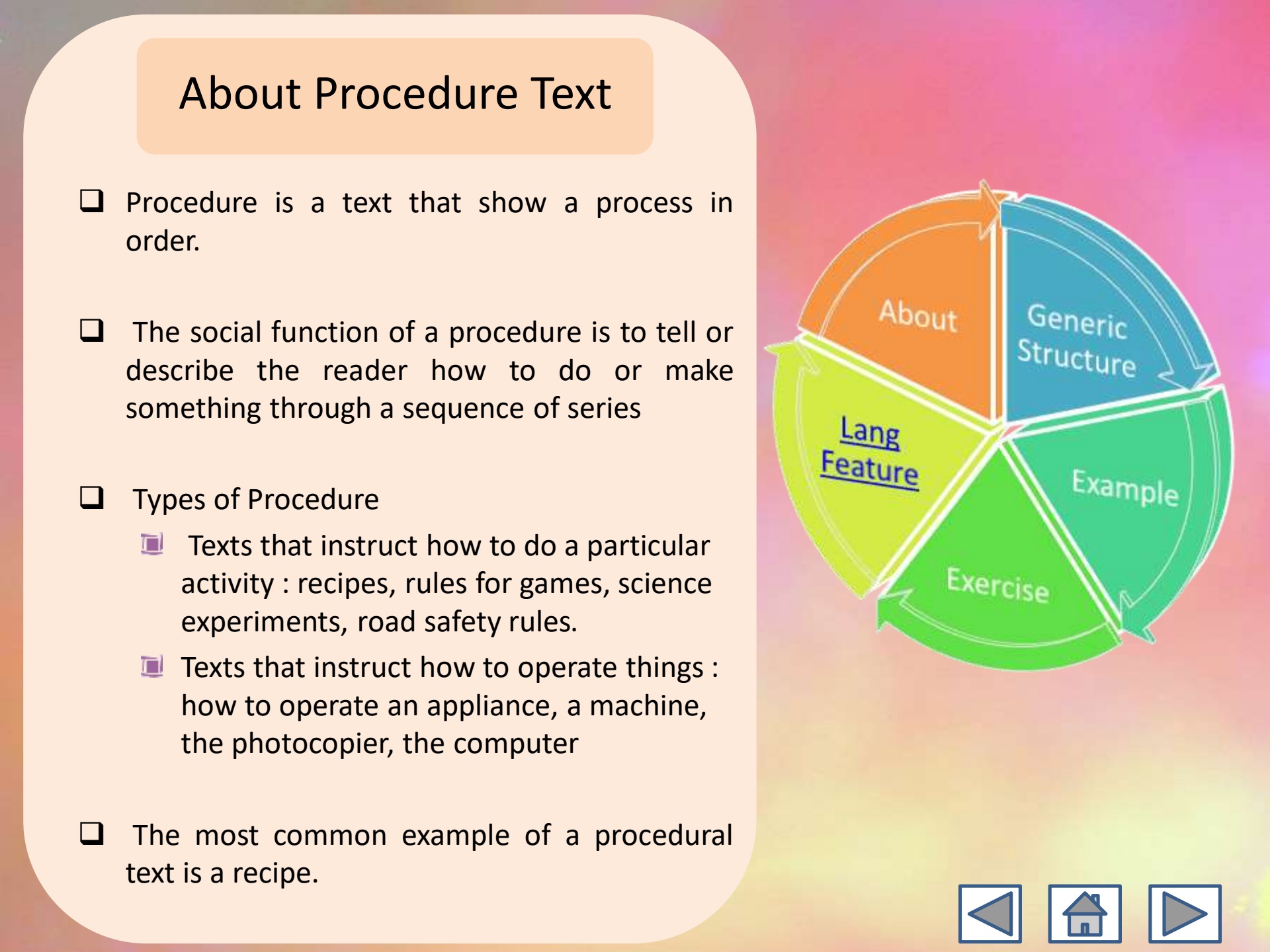 About Procedure Text

❑ Procedure is a text that show a process in order.

❑ The social function of a procedure is to tell or describe the reader how to do or make something through a sequence of series

❑ Types of Procedure

Texts that instruct how to do a particular activity : recipes, rules for games, science experiments, road safety rules.

Texts that instruct how to operate things : how to operate an appliance, a machine, the photocopier, the computer

❑ The most common example of a procedural text is a recipe.

About

Generic Structure

Example

Exercise

Lang Feature